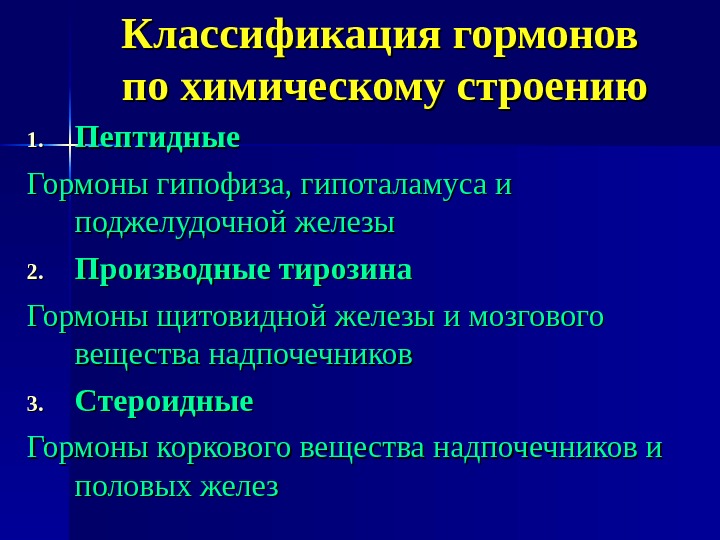 Классификация гормонов по химическому строению

1. Пептидные

Гормоны гипофиза, гипоталамуса и поджелудочной железы

2. Производные тирозина

Гормоны щитовидной железы и мозгового вещества надпочечников

3. Стероидные

Гормоны коркового вещества надпочечников и половых желез